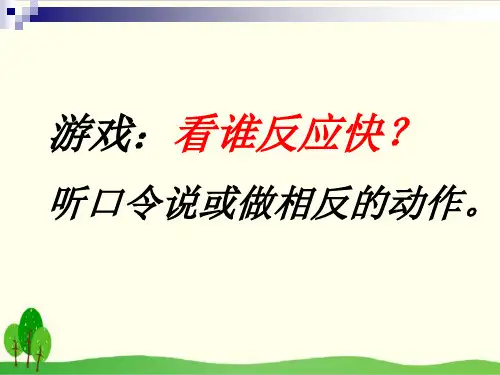 游戏：看谁反应快？

听口令说或做相反的动作。